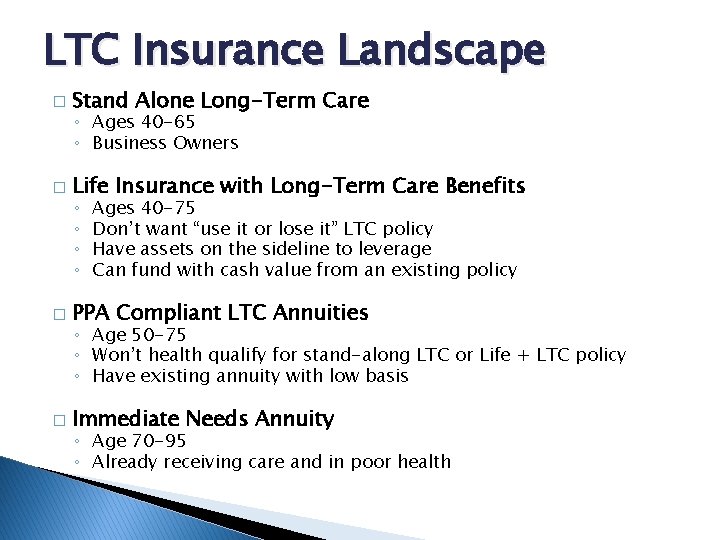 LTC Insurance Landscape

□ Stand Alone Long-Term Care
◦ Ages 40-65
◦ Business Owners

□ Life Insurance with Long-Term Care Benefits
◦ Ages 40-75
◦ Don't want "use it or lose it" LTC policy
◦ Have assets on the sideline to leverage
◦ Can fund with cash value from an existing policy

□ PPA Compliant LTC Annuities
◦ Age 50-75
◦ Won't health qualify for stand-along LTC or Life + LTC policy
◦ Have existing annuity with low basis

□ Immediate Needs Annuity
◦ Age 70-95
◦ Already receiving care and in poor health